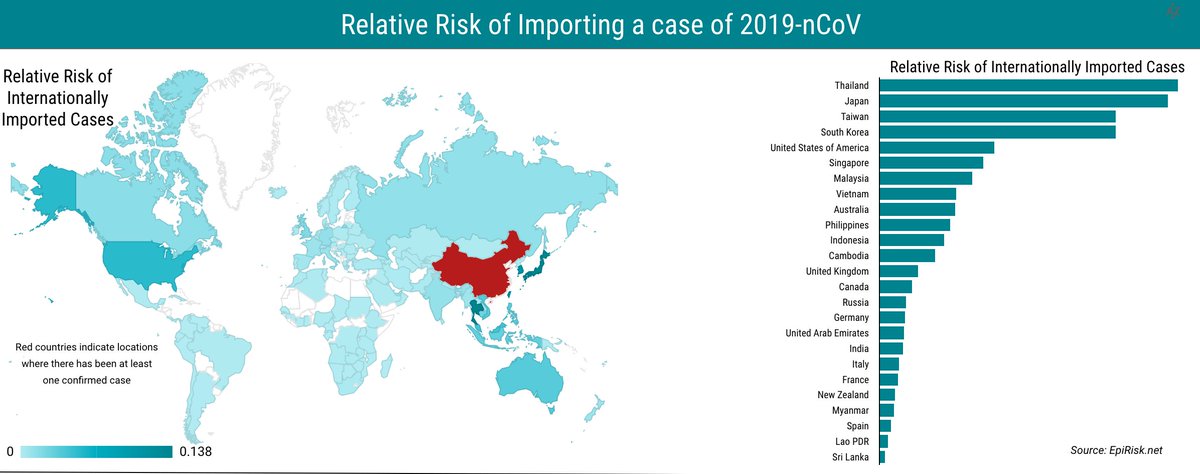 Relative Risk of Importing a case of 2019-nCoV

Relative Risk of Internationally Imported Cases

Red countries indicate locations where there has been at least one confirmed case

0

0.138

Relative Risk of Internationally Imported Cases

Thailand
Japan
Taiwan
South Korea
United States of America
Singapore
Malaysia
Vietnam
Australia
Philippines
Indonesia
Cambodia
United Kingdom
Canada
Russia
Germany
United Arab Emirates
India
Italy
France
New Zealand
Myanmar
Spain
Lao PDR
Sri Lanka

Source: EpiRisk.net